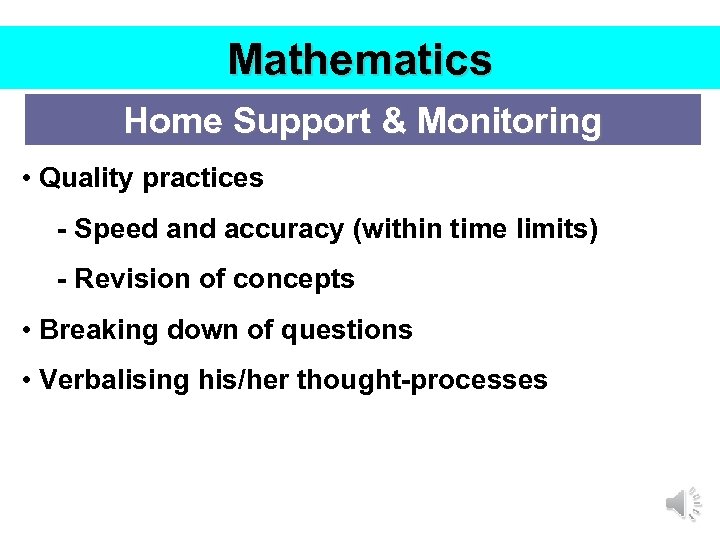 Mathematics

Home Support & Monitoring

• Quality practices

- Speed and accuracy (within time limits)

- Revision of concepts

• Breaking down of questions

• Verbalising his/her thought-processes